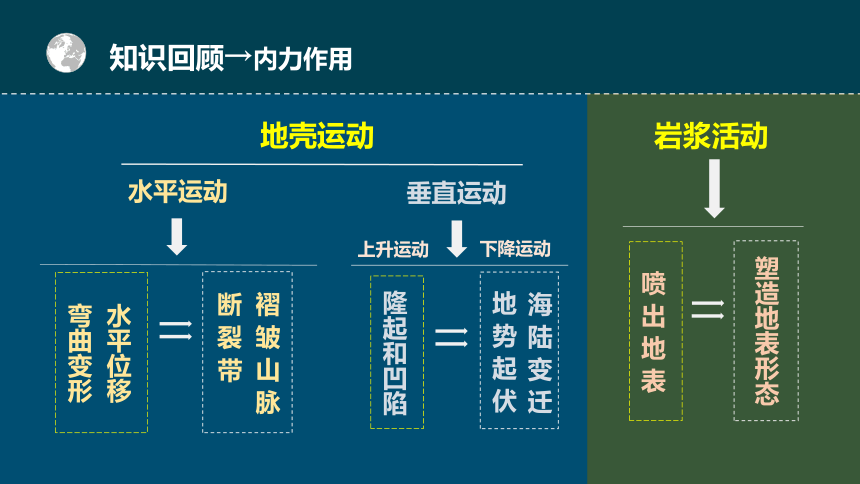 知识回顾→内力作用

地壳运动

水平运动

水平位移 弯曲变形

褶皱山脉 断裂带

垂直运动

上升运动 下降运动

隆起和凹陷

海陆变迁 地势起伏

岩浆活动

喷出地表

塑造地表形态